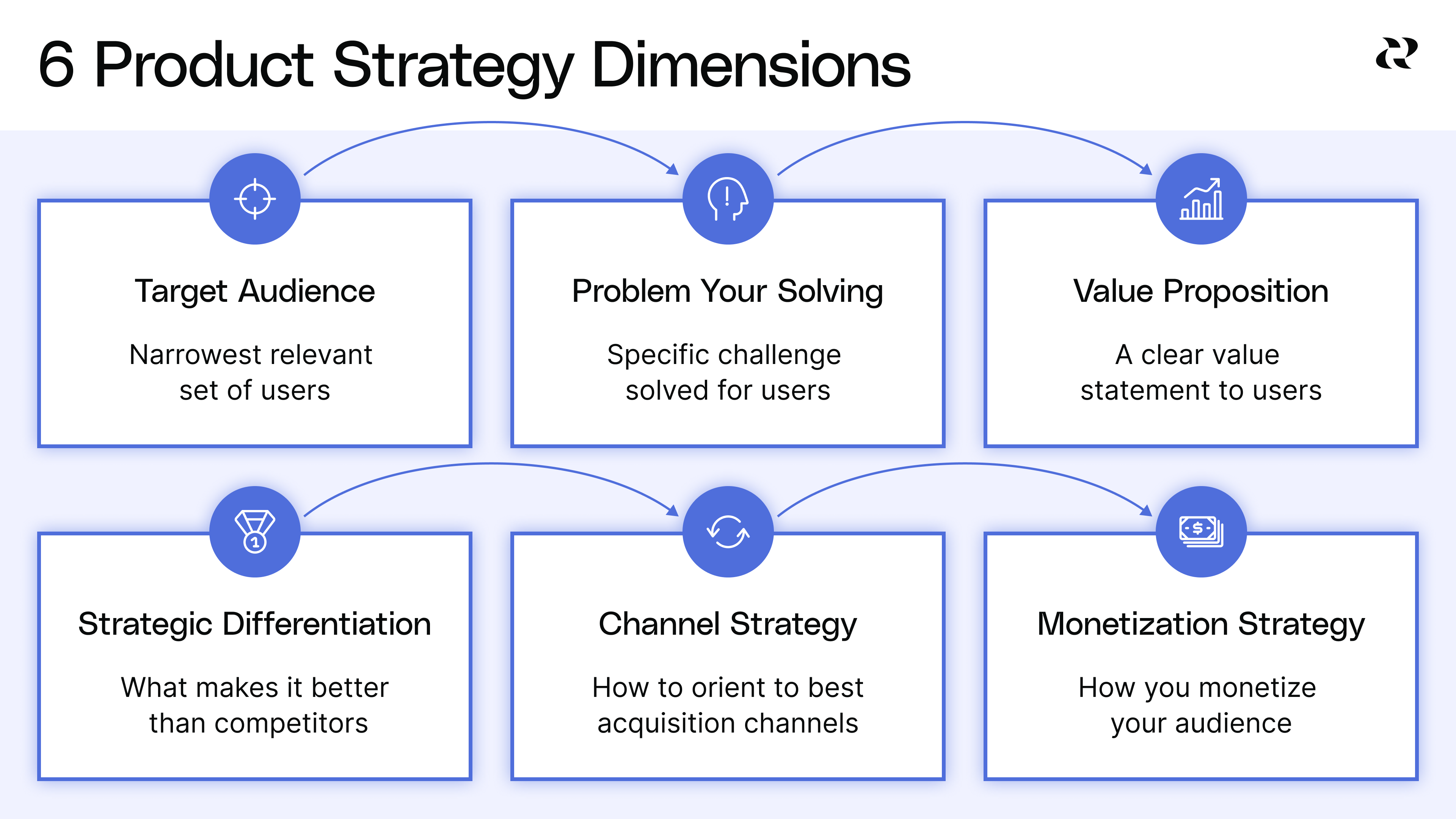 6 Product Strategy Dimensions

Target Audience

Narrowest relevant set of users

Problem Your Solving

Specific challenge solved for users

Value Proposition

A clear value statement to users

Strategic Differentiation

What makes it better than competitors

Channel Strategy

How to orient to best acquisition channels

Monetization Strategy

How you monetize your audience